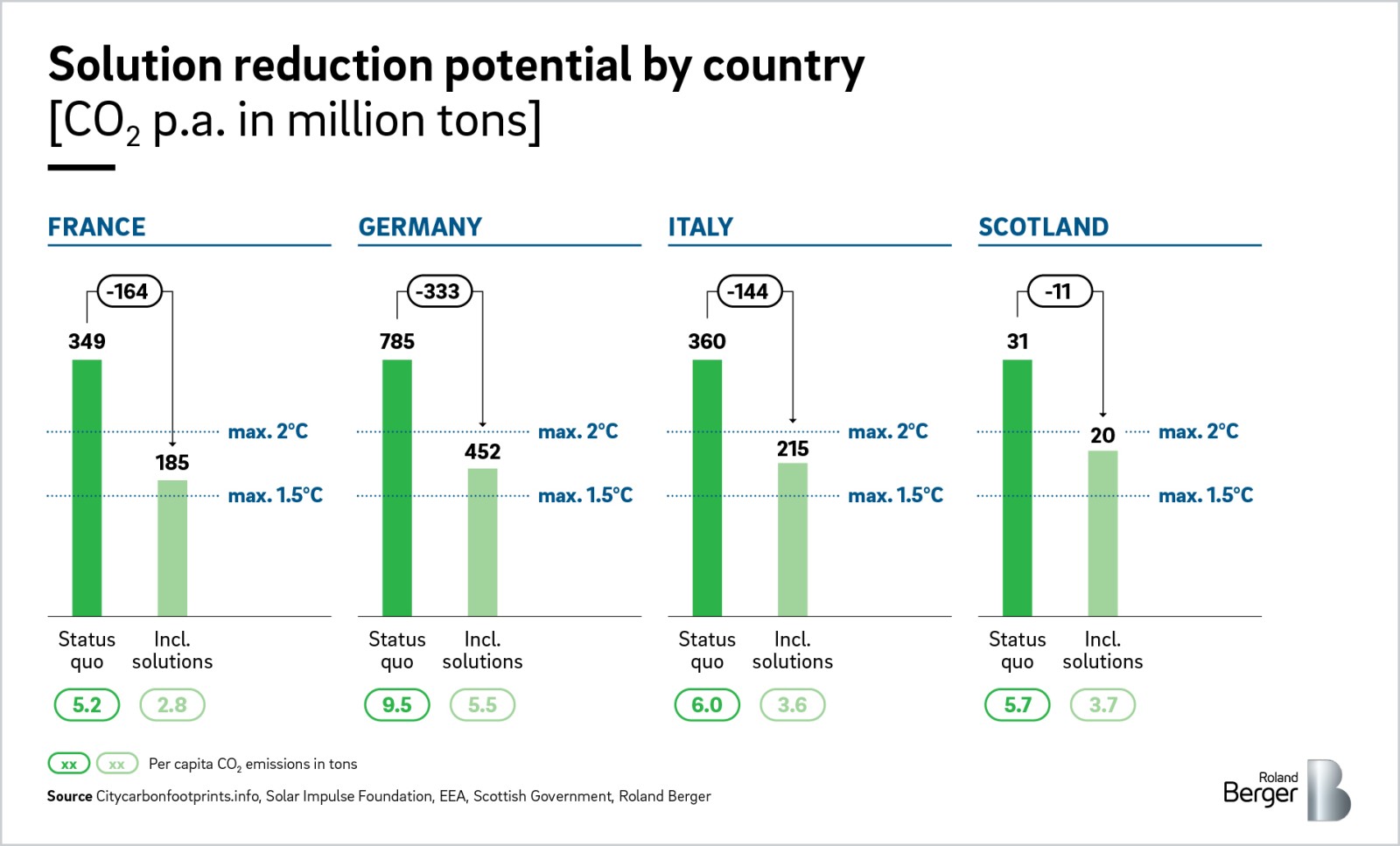 Solution reduction potential by country
[$CO_2$ p.a. in million tons]

FRANCE

-164

349

185

max. 2°C

max. 1.5°C

Status quo

Incl. solutions

5.2

2.8

GERMANY

-333

785

452

max. 2°C

max. 1.5°C

Status quo

Incl. solutions

9.5

5.5

ITALY

-144

360

215

max. 2°C

max. 1.5°C

Status quo

Incl. solutions

6.0

3.6

SCOTLAND

-11

31

20

max. 2°C

max. 1.5°C

Status quo

Incl. solutions

5.7

3.7

xx xx Per capita $CO_2$ emissions in tons

Source Citycarbonfootprints.info, Solar Impulse Foundation, EEA, Scottish Government, Roland Berger

Roland Berger